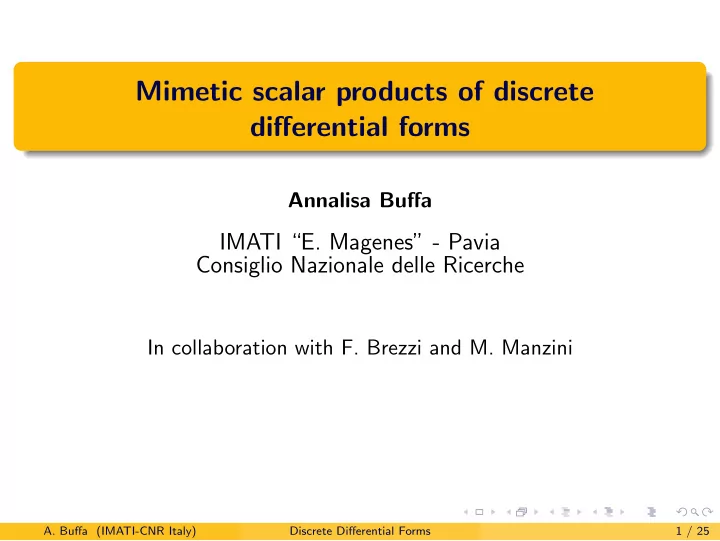 Mimetic scalar products of discrete differential forms

Annalisa Buffa

IMATI "E. Magenes" - Pavia
Consiglio Nazionale delle Ricerche

In collaboration with F. Brezzi and M. Manzini

A. Buffa (IMATI-CNR Italy) Discrete Differential Forms 1 / 25